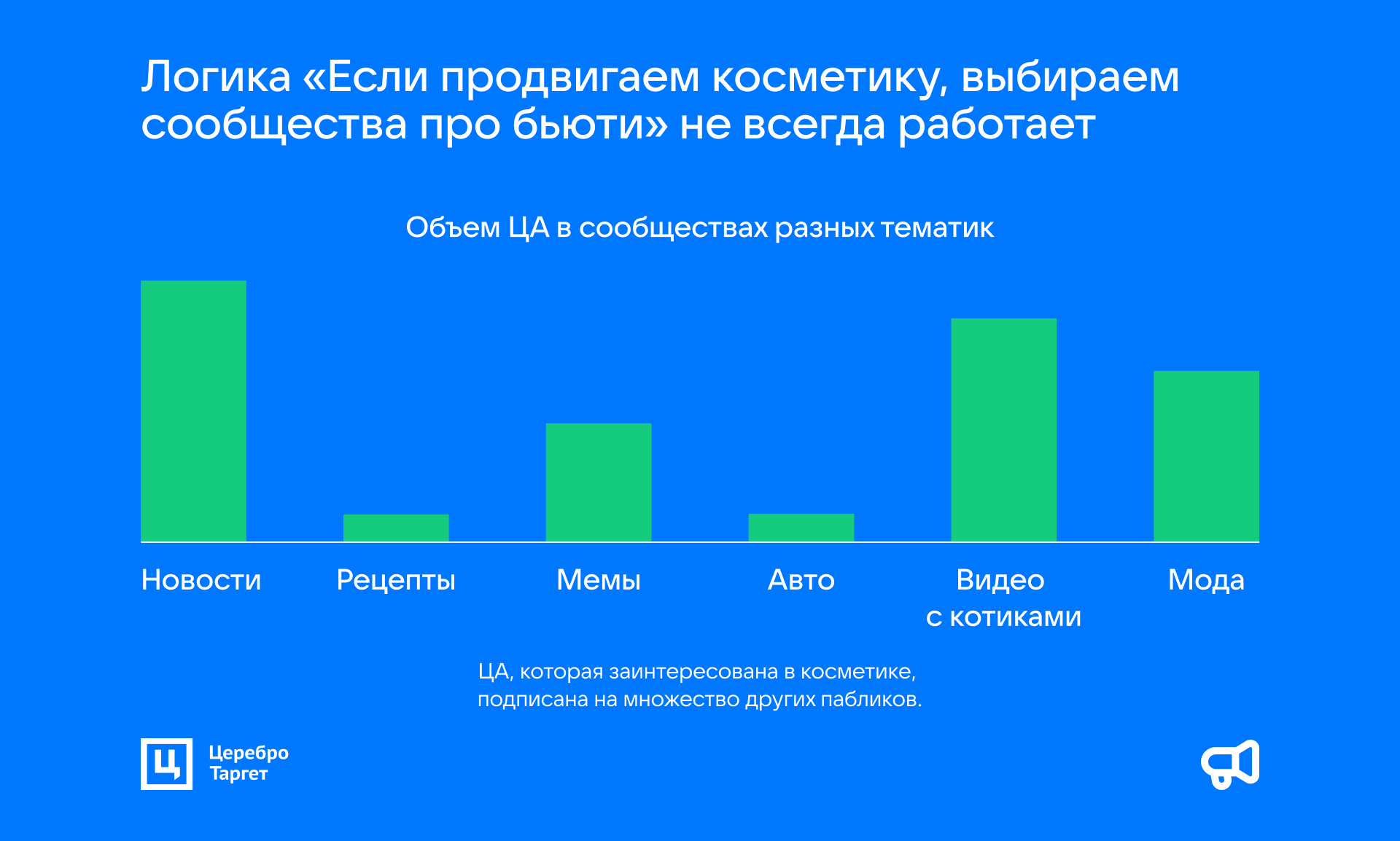 Логика «Если продвигаем косметику, выбираем сообщества про бьюти» не всегда работает

Объем ЦА в сообществах разных тематик

Новости
Рецепты
Мемы
Авто
Видео с котиками
Мода

ЦА, которая заинтересована в косметике, подписана на множество других пабликов.

Ц
Церебро Таргет